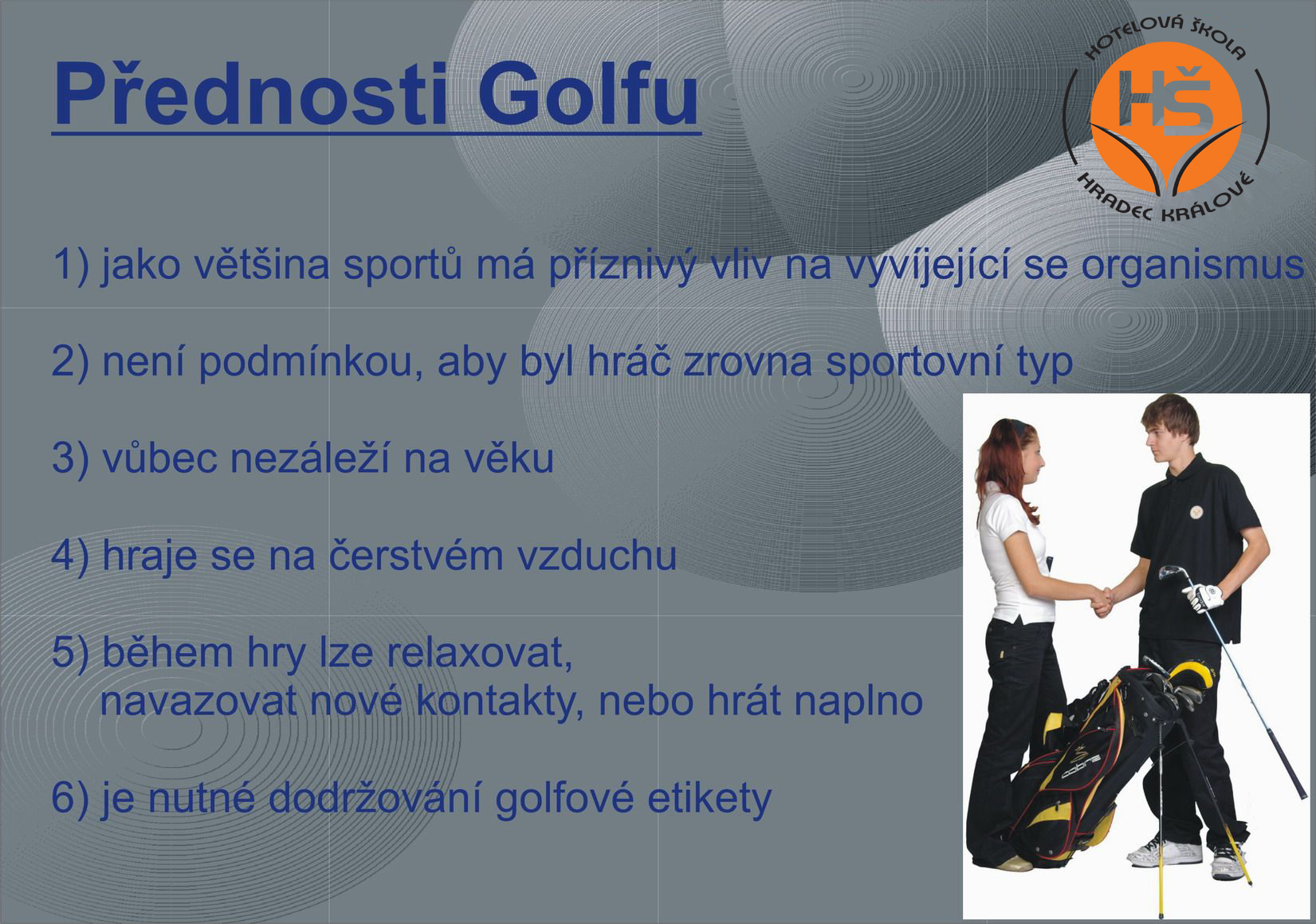 Přednosti Golfu

HOTELOVÁ ŠKOLA
HŠ
HRADEC KRÁLOVÉ

1) jako většina sportů má příznivý vliv na vyvíjející se organismus

2) není podmínkou, aby byl hráč zrovna sportovní typ

3) vůbec nezáleží na věku

4) hraje se na čerstvém vzduchu

5) během hry lze relaxovat, navazovat nové kontakty, nebo hrát naplno

6) je nutné dodržování golfové etikety

cobra